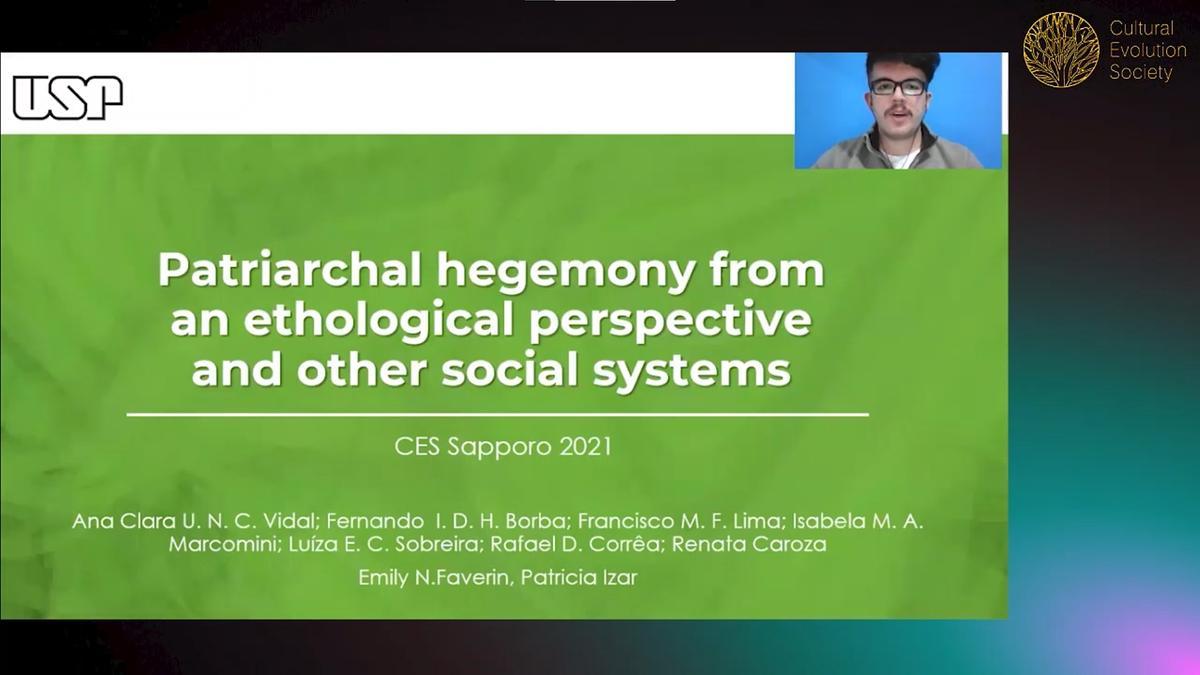 Cultural Evolution Society

USP

Patriarchal hegemony from an ethological perspective and other social systems

CES Sapporo 2021

Ana Clara U. N. C. Vidal; Fernando I. D. H. Borba; Francisco M. F. Lima; Isabela M. A. Marcomini; Luíza E. C. Sobreira; Rafael D. Corrêa; Renata Caroza

Emily N.Faverin, Patricia Izar